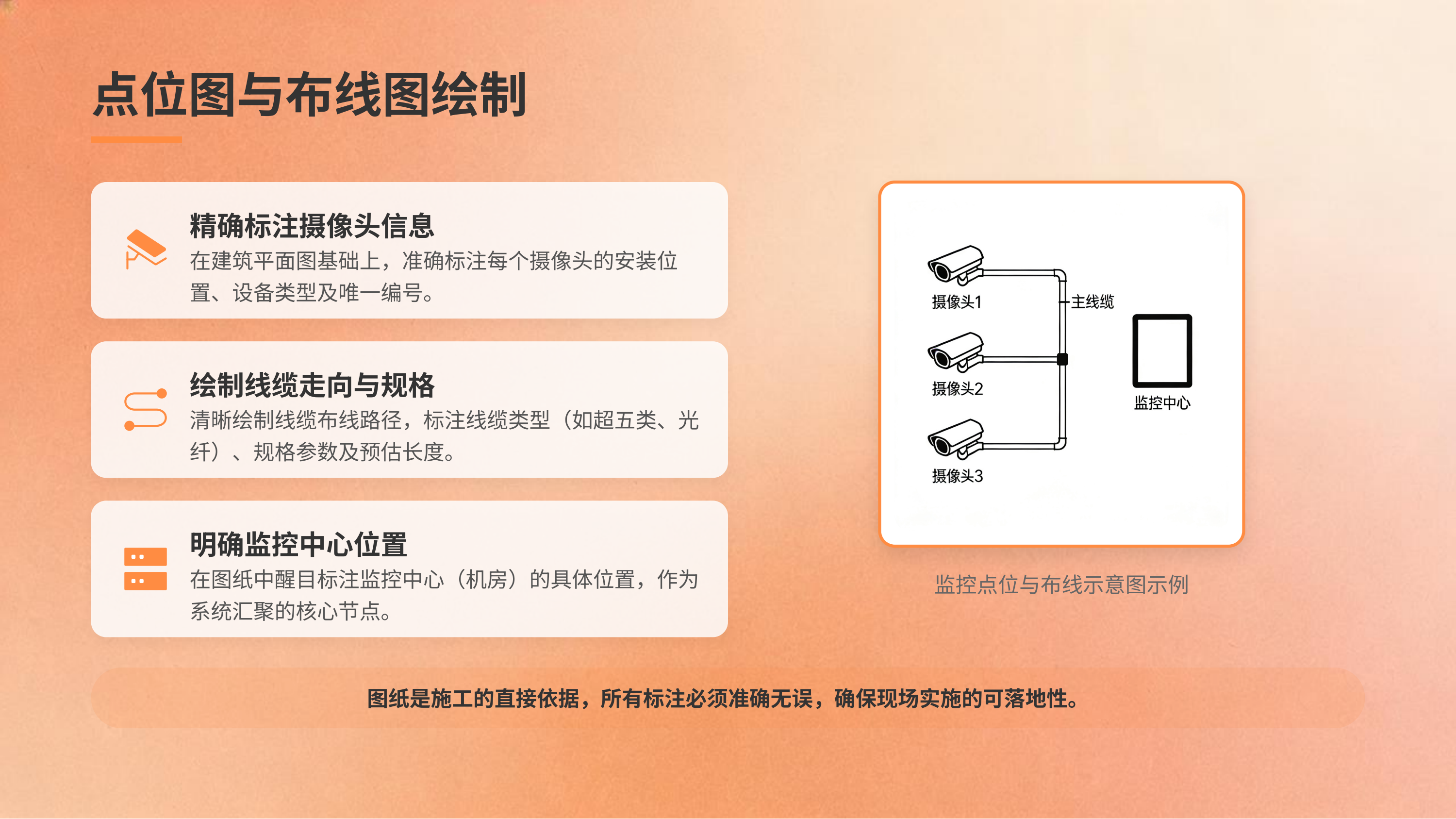 点位图与布线图绘制

精确标注摄像头信息
在建筑平面图基础上，准确标注每个摄像头的安装位置、设备类型及唯一编号。

绘制线缆走向与规格
清晰绘制线缆布线路径，标注线缆类型（如超五类、光纤）、规格参数及预估长度。

明确监控中心位置
在图纸中醒目标注监控中心（机房）的具体位置，作为系统汇聚的核心节点。

摄像头1
主线缆
摄像头2
监控中心
摄像头3

监控点位与布线示意图示例

图纸是施工的直接依据，所有标注必须准确无误，确保现场实施的可落地性。